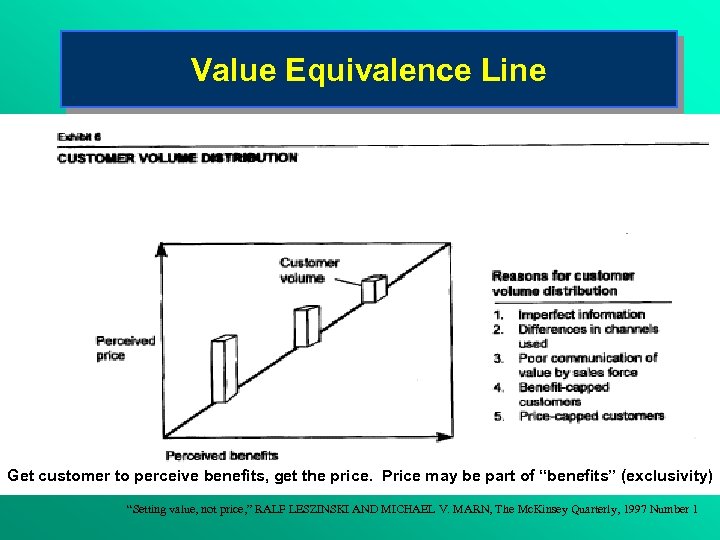 Value Equivalence Line

Exhibit 6

CUSTOMER VOLUME DISTRIBUTION

Customer volume

Perceived price

Perceived benefits

Reasons for customer volume distribution

1. Imperfect information
2. Differences in channels used
3. Poor communication of value by sales force
4. Benefit-capped customers
5. Price-capped customers

Get customer to perceive benefits, get the price. Price may be part of "benefits" (exclusivity)

"Setting value, not price," RALF LESZINSKI AND MICHAEL V. MARN, The McKinsey Quarterly, 1997 Number 1